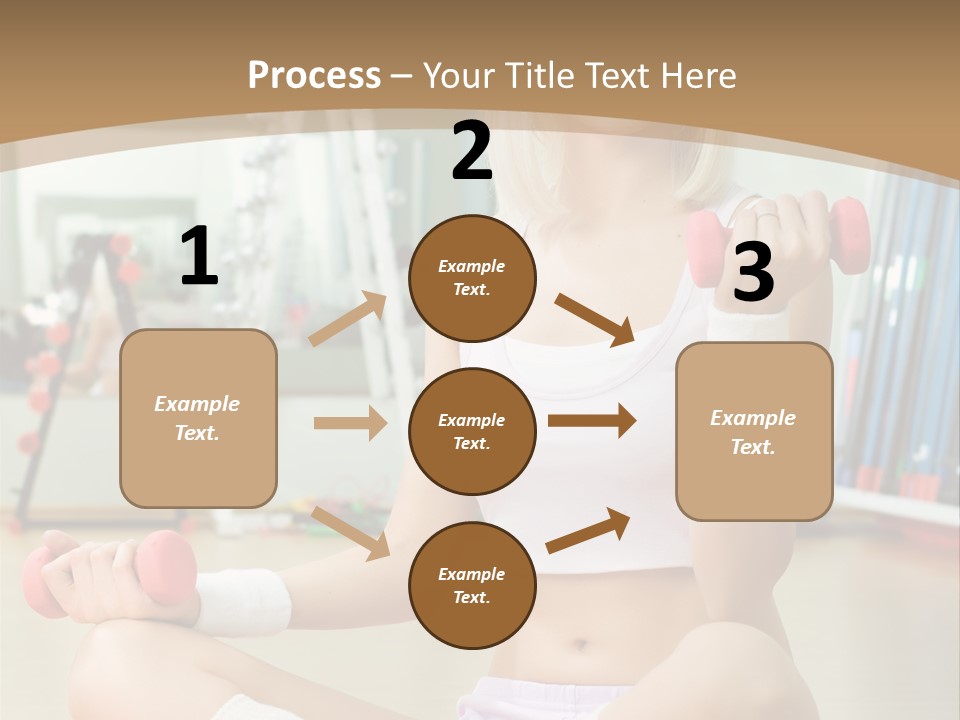 Process – Your Title Text Here

1

Example Text.

2

Example Text.

Example Text.

Example Text.

3

Example Text.